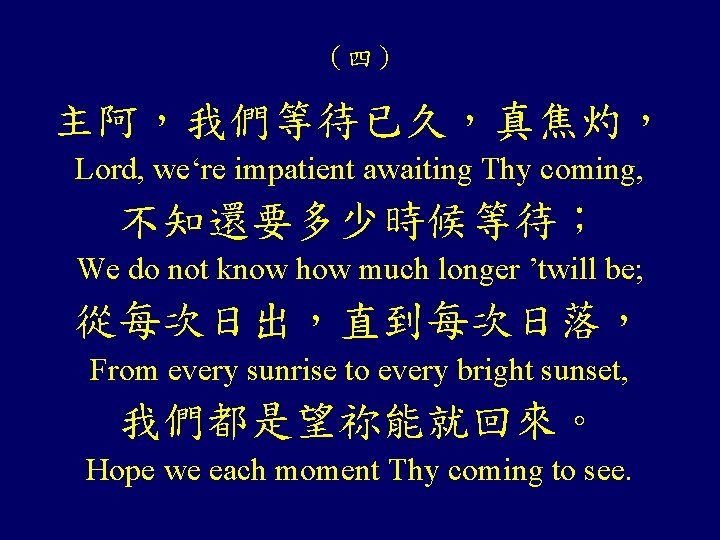 （四）

主阿，我們等待已久，真焦灼，
Lord, we‘re impatient awaiting Thy coming,
不知還要多少時候等待；
We do not know how much longer ’twill be;
從每次日出，直到每次日落，
From every sunrise to every bright sunset,
我們都是望祢能就回來。
Hope we each moment Thy coming to see.